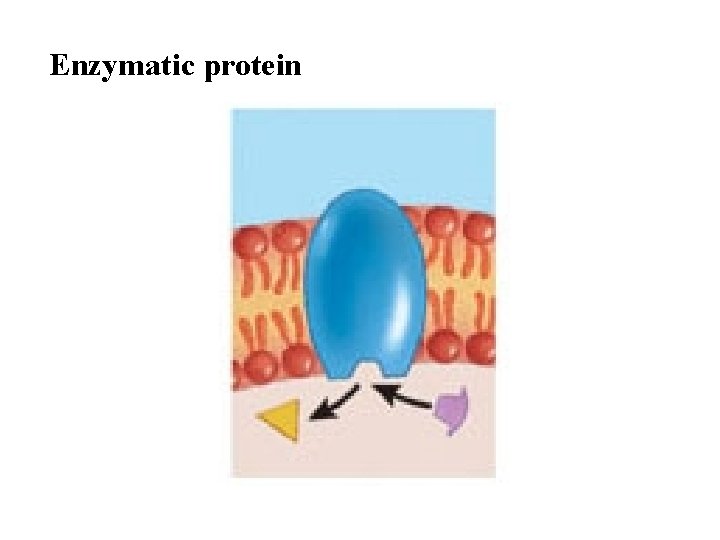 Enzymatic protein